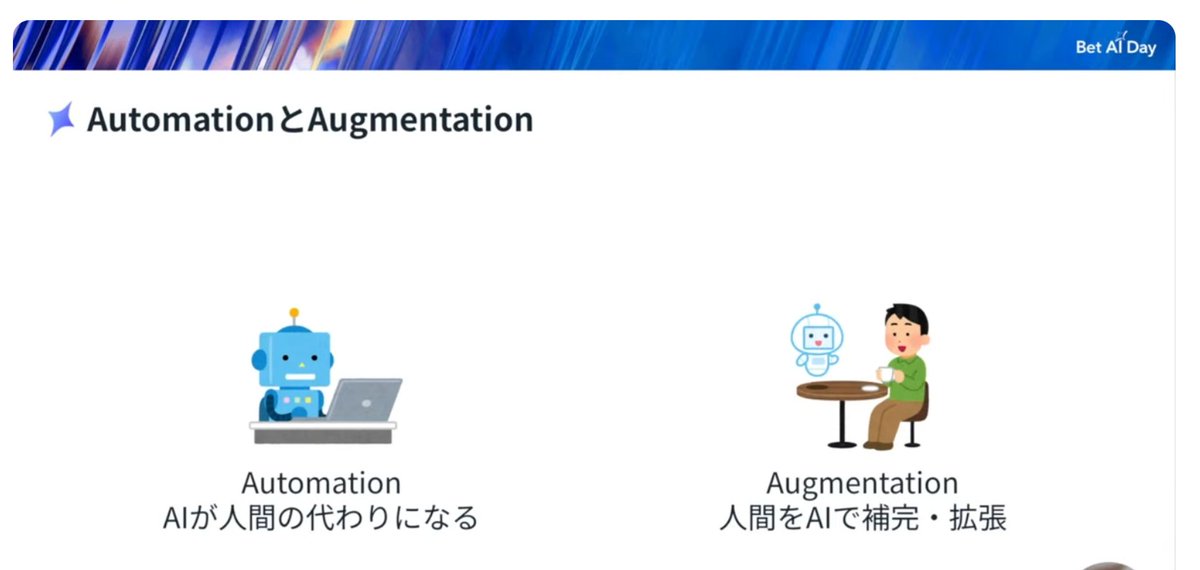 Bet AI Day

AutomationとAugmentation

Automation
AIが人間の代わりになる

Augmentation
人間をAIで補完・拡張